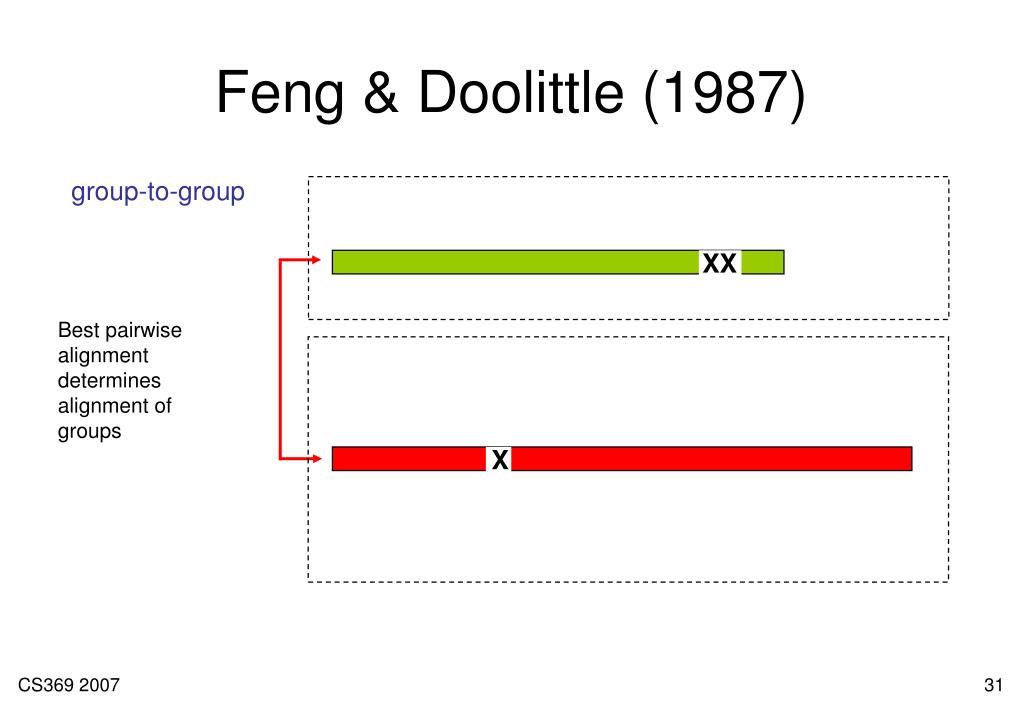 Feng & Doolittle (1987)

group-to-group

XX

Best pairwise alignment determines alignment of groups

X

CS369 2007

31